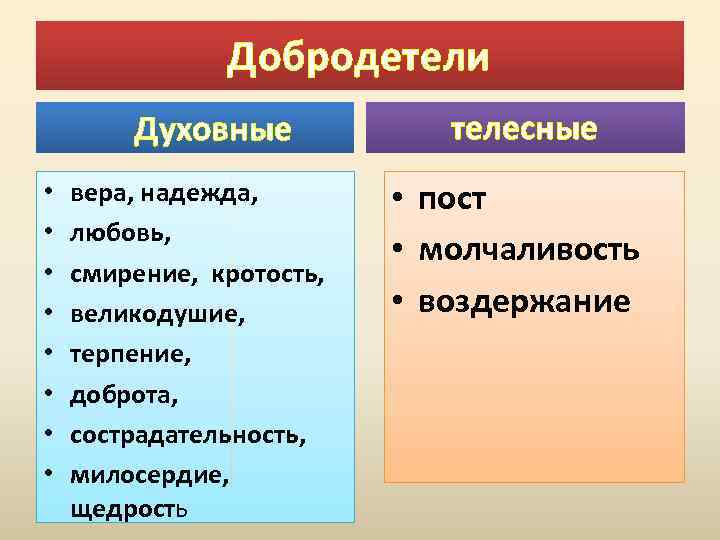 Добродетели

Духовные

• вера, надежда,
• любовь,
• смирение, кротость,
• великодушие,
• терпение,
• доброта,
• сострадательность,
• милосердие, щедрость

телесные

• пост
• молчаливость
• воздержание